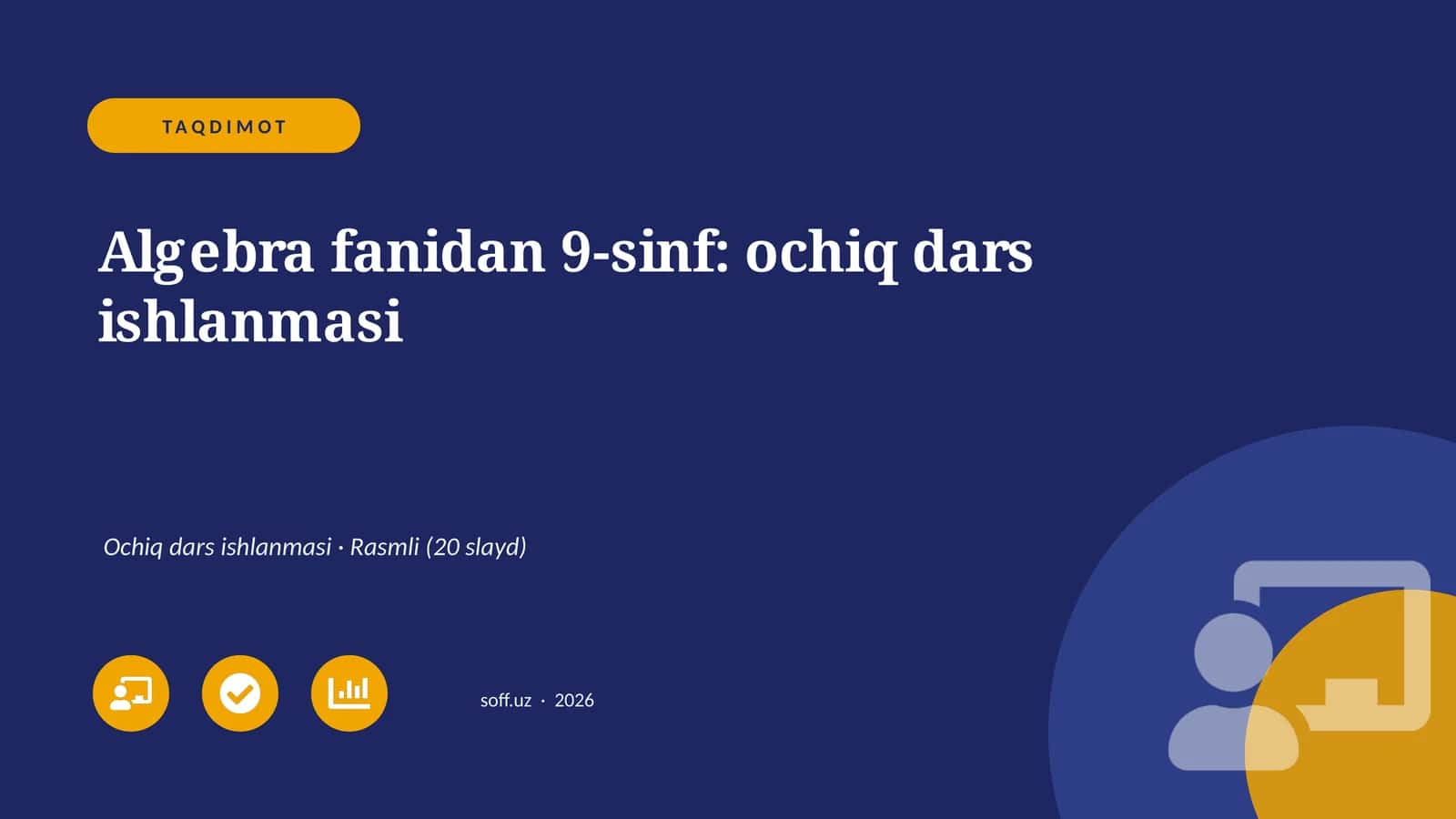 TAQDIMOT

Algebra fanidan 9-sinf: ochiq dars ishlanmasi

Ochiq dars ishlanmasi · Rasmli (20 slayd)

soff.uz · 2026